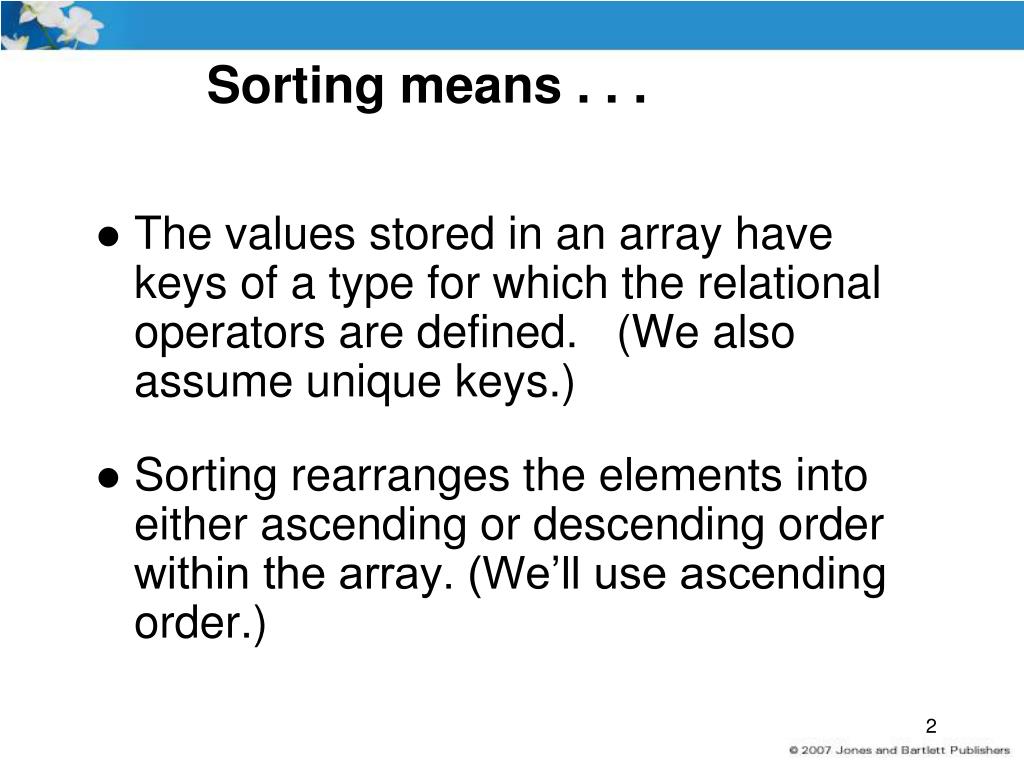 Sorting means . . .

● The values stored in an array have keys of a type for which the relational operators are defined. (We also assume unique keys.)

● Sorting rearranges the elements into either ascending or descending order within the array. (We'll use ascending order.)

2

© 2007 Jones and Bartlett Publishers